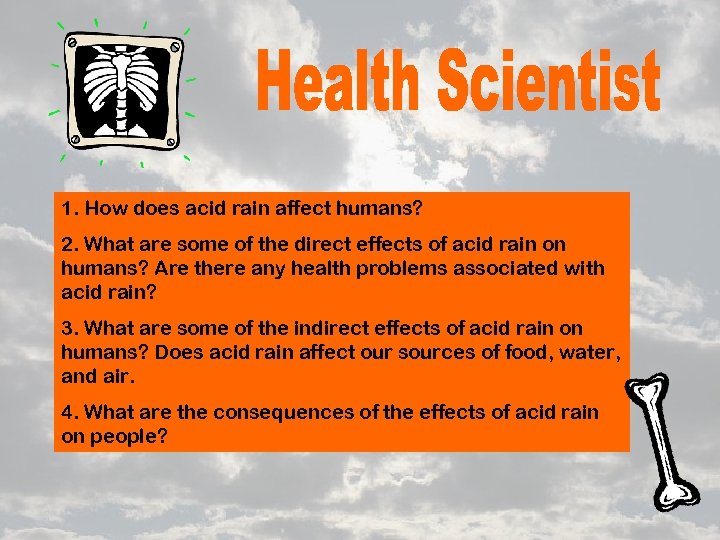 Health Scientist

1. How does acid rain affect humans?

2. What are some of the direct effects of acid rain on humans? Are there any health problems associated with acid rain?

3. What are some of the indirect effects of acid rain on humans? Does acid rain affect our sources of food, water, and air.

4. What are the consequences of the effects of acid rain on people?